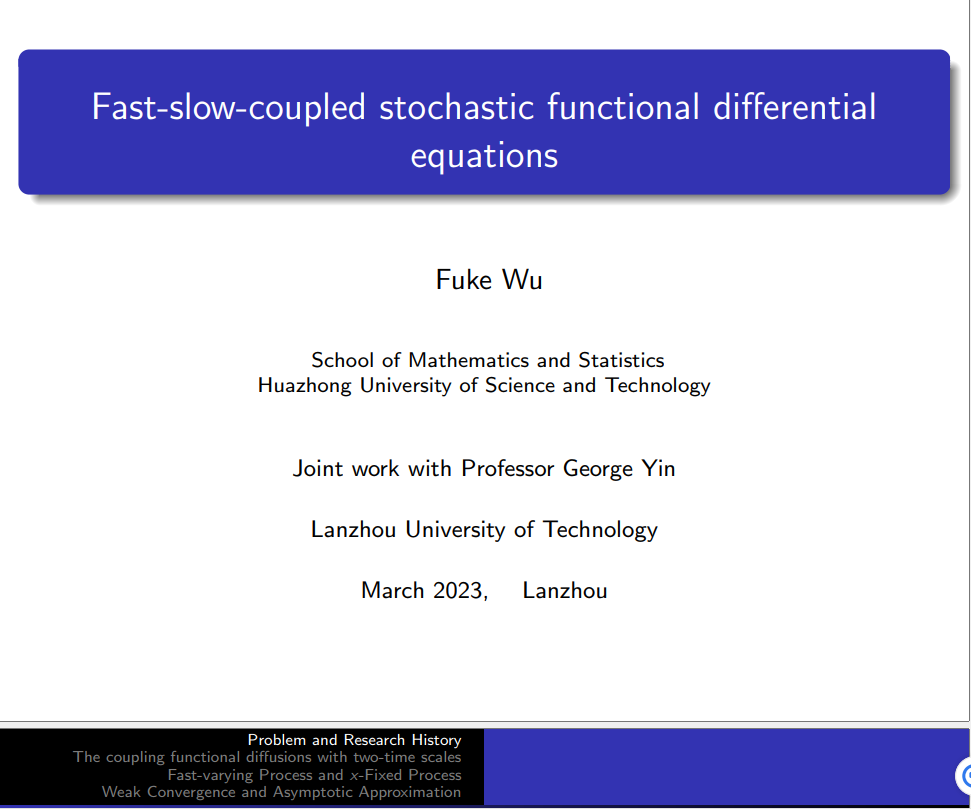 Fast-slow-coupled stochastic functional differential equations

Fuke Wu

School of Mathematics and Statistics
Huazhong University of Science and Technology

Joint work with Professor George Yin

Lanzhou University of Technology

March 2023, Lanzhou

Problem and Research History
The coupling functional diffusions with two-time scales
Fast-varying Process and $x$-Fixed Process
Weak Convergence and Asymptotic Approximation